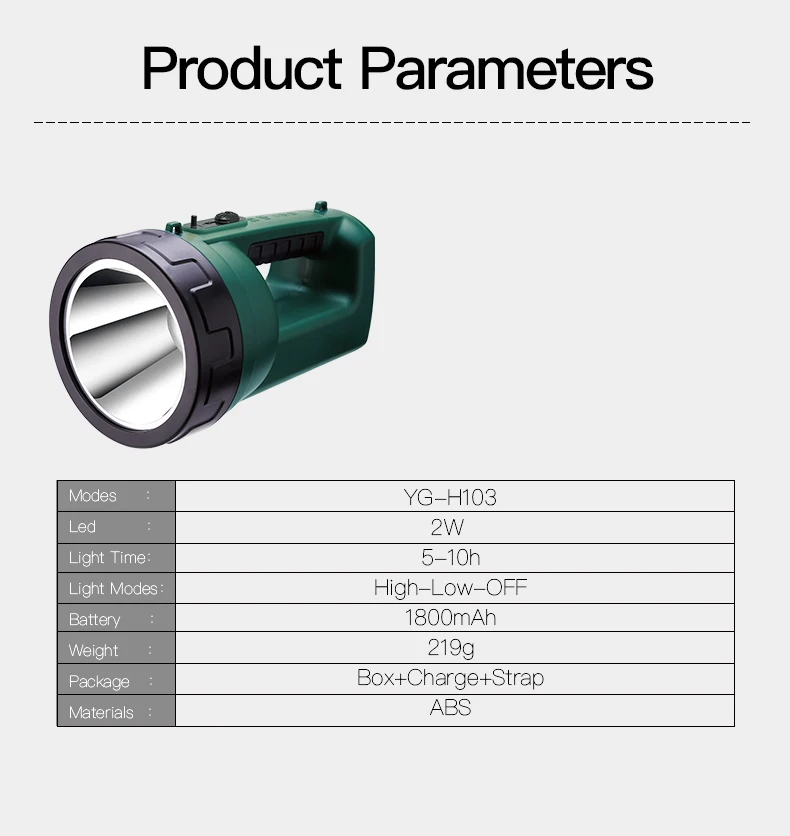 Product Parameters

| Modes : | YG-H103 |
|---|---|
| Led : | 2W |
| Light Time: | 5-10h |
| Light Modes: | High-Low-OFF |
| Battery : | 1800mAh |
| Weight : | 219g |
| Package : | Box+Charge+Strap |
| Materials : | ABS |